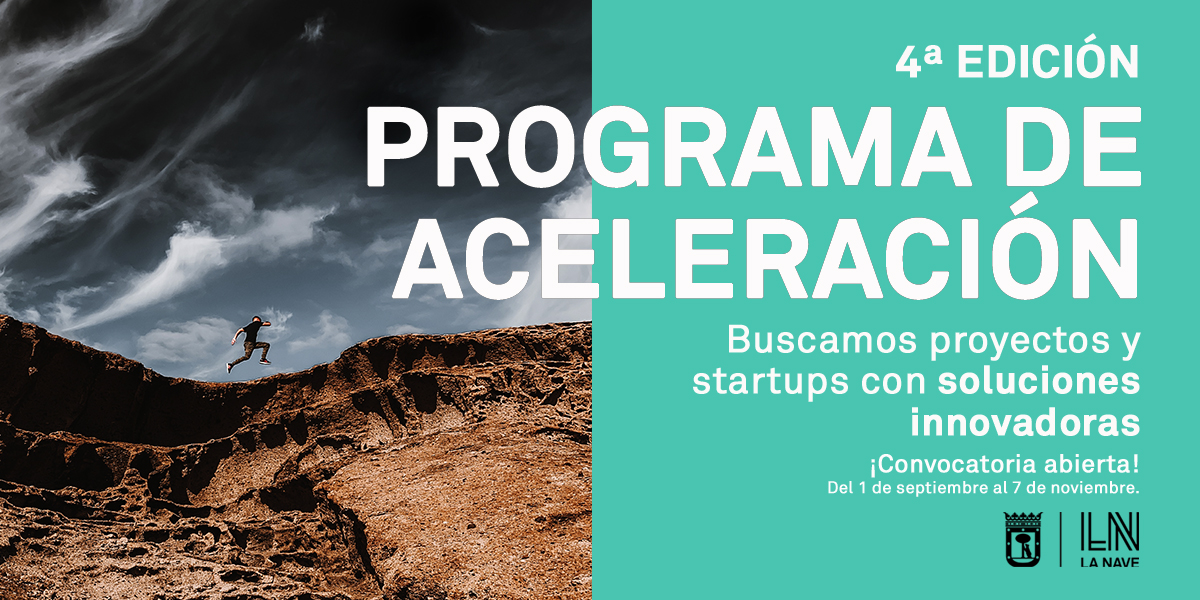 4ª EDICIÓN

PROGRAMA DE ACELERACIÓN

Buscamos proyectos y startups con soluciones innovadoras

¡Convocatoria abierta!
Del 1 de septiembre al 7 de noviembre.

LN
LA NAVE